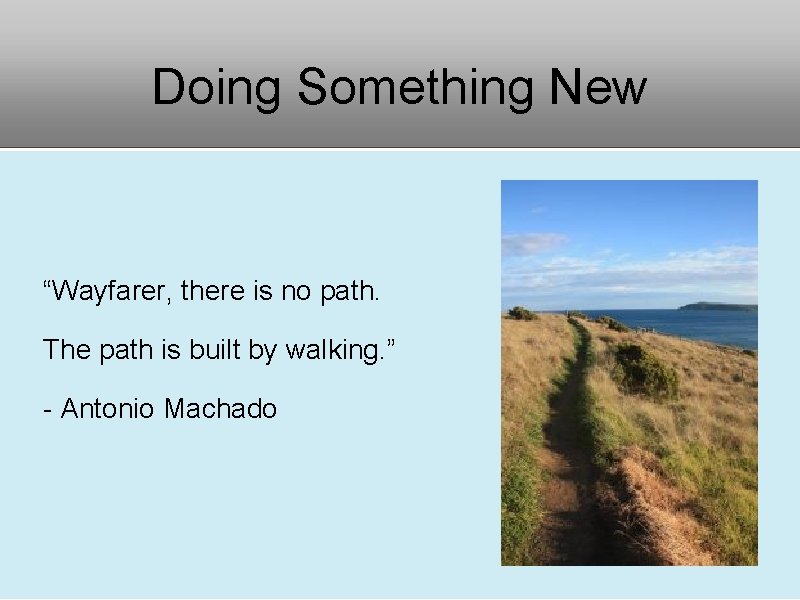 Doing Something New

“Wayfarer, there is no path.

The path is built by walking.”

- Antonio Machado